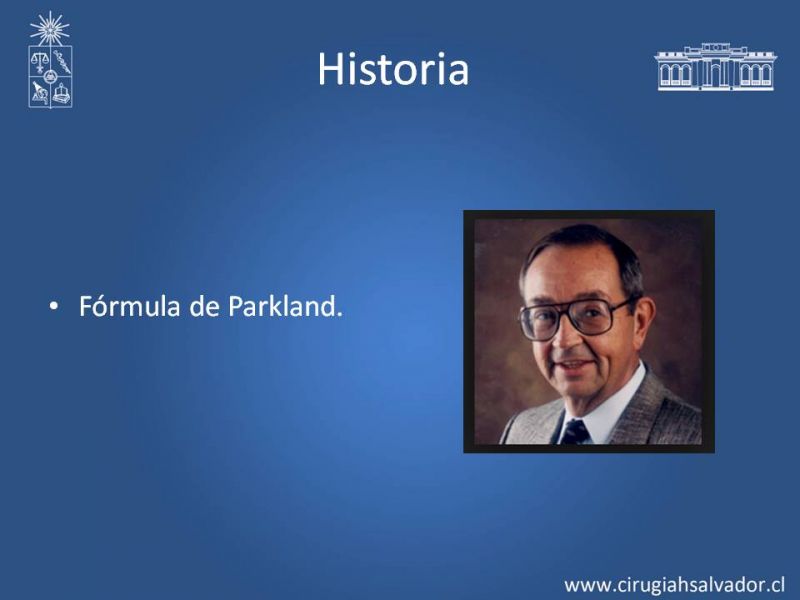 Historia

• Fórmula de Parkland.

www.cirugiahsalvador.cl